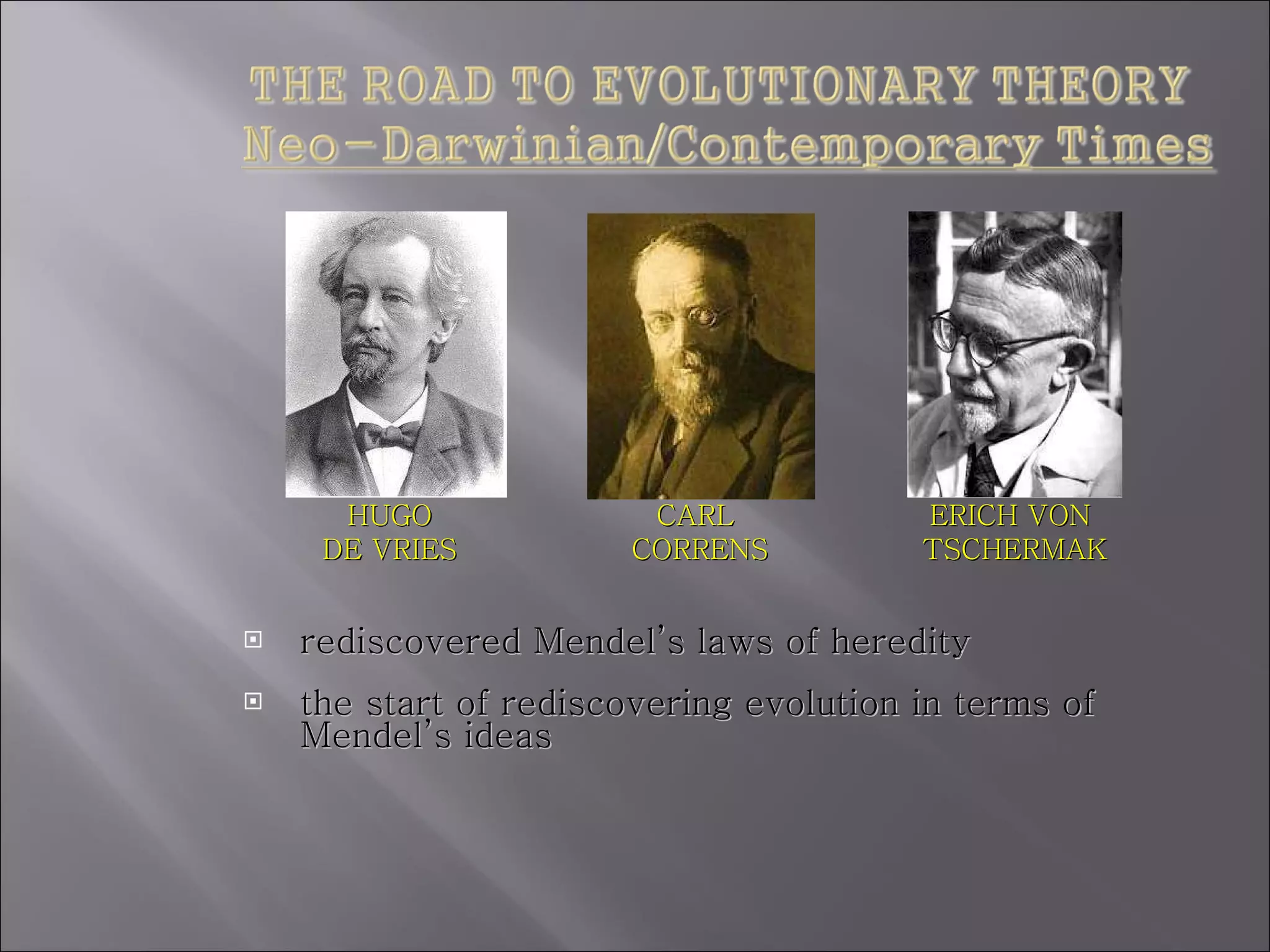 THE ROAD TO EVOLUTIONARY THEORY
Neo-Darwinian/Contemporary Times

HUGO
DE VRIES

CARL
CORRENS

ERICH VON
TSCHERMAK

rediscovered Mendel's laws of heredity

the start of rediscovering evolution in terms of Mendel's ideas